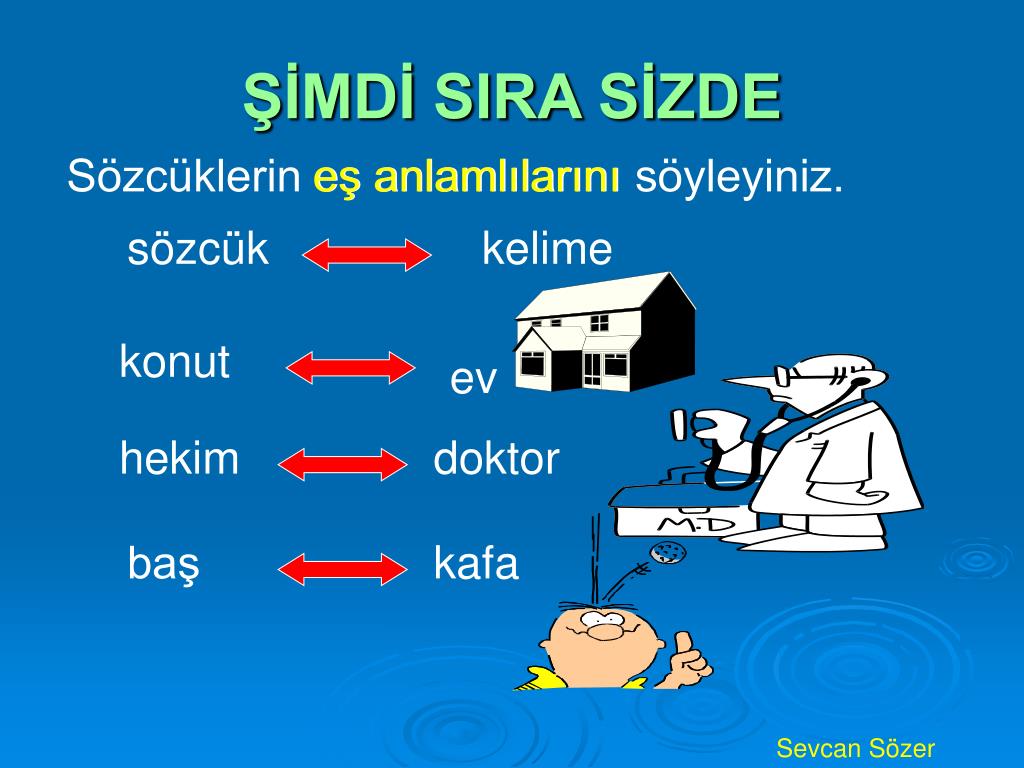 ŞİMDİ SIRA SİZDE

Sözcüklerin eş anlamlılarını söyleyiniz.

sözcük kelime

konut ev

hekim doktor

baş kafa

M.D

Sevcan Sözer